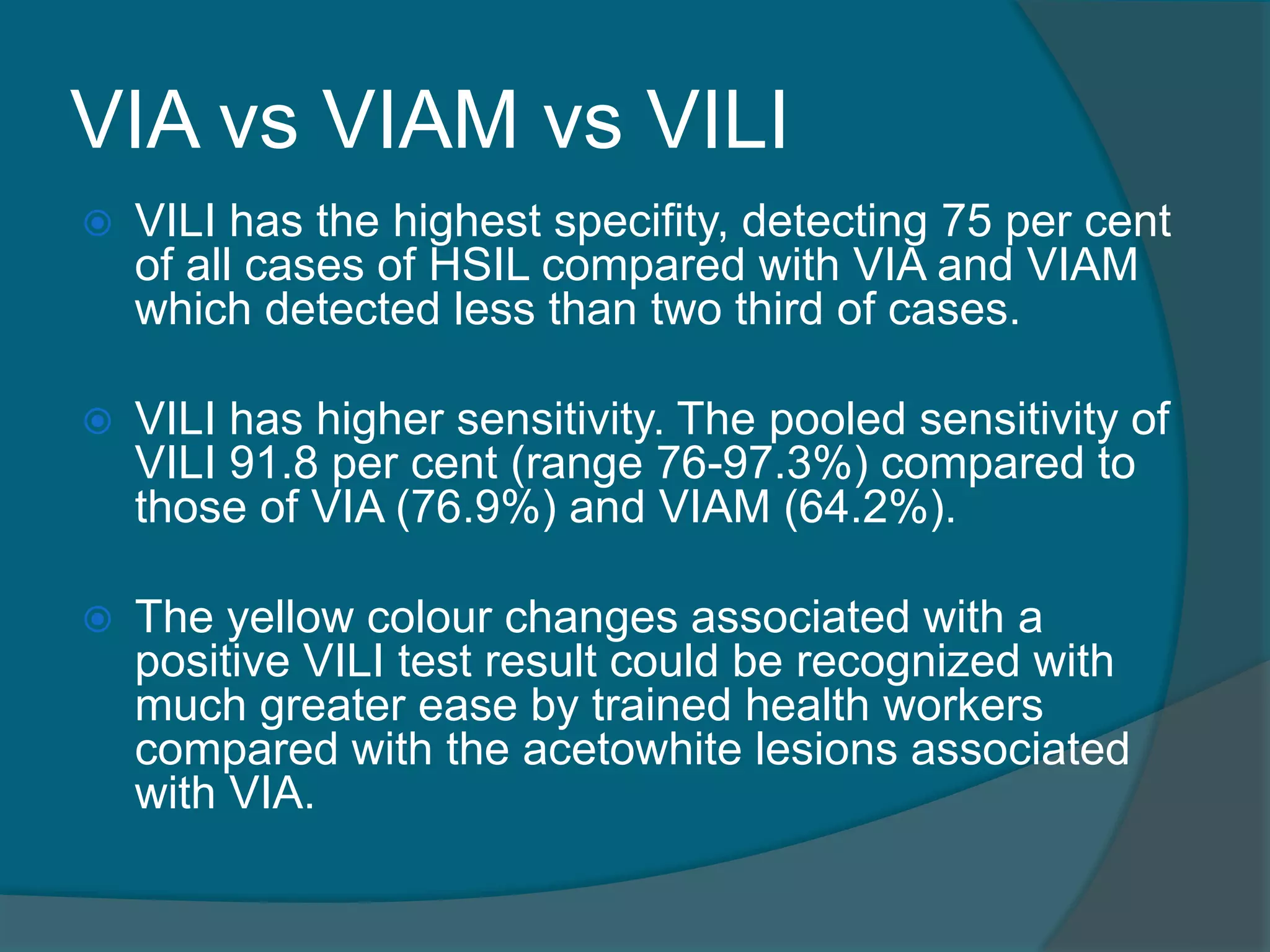 VIA vs VIAM vs VILI

VILI has the highest specifity, detecting 75 per cent of all cases of HSIL compared with VIA and VIAM which detected less than two third of cases.

VILI has higher sensitivity. The pooled sensitivity of VILI 91.8 per cent (range 76-97.3%) compared to those of VIA (76.9%) and VIAM (64.2%).

The yellow colour changes associated with a positive VILI test result could be recognized with much greater ease by trained health workers compared with the acetowhite lesions associated with VIA.